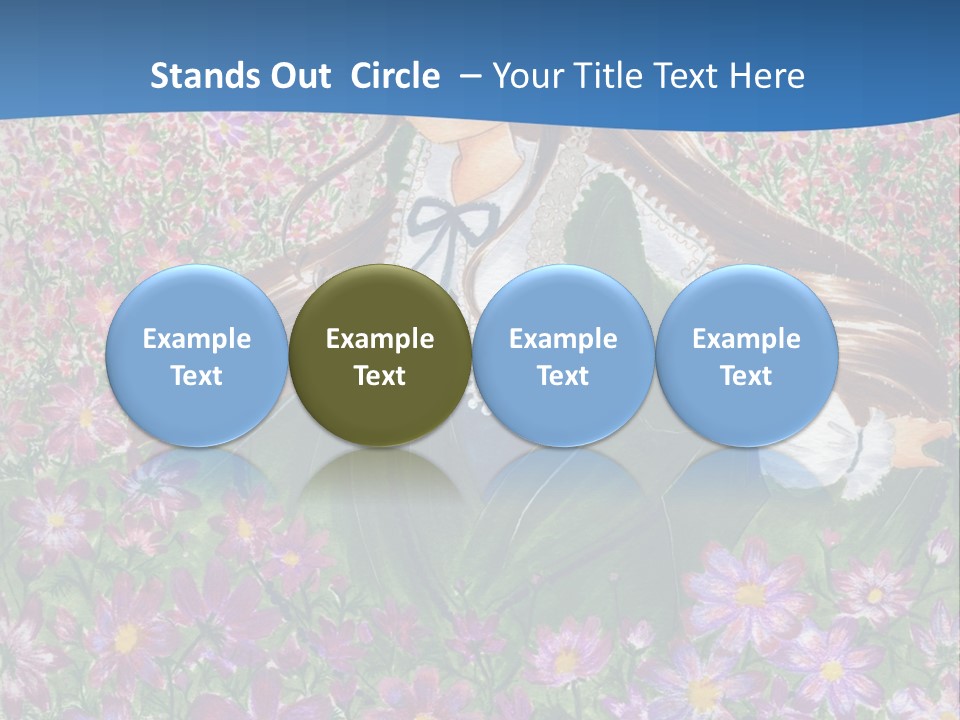 Stands Out Circle – Your Title Text Here

Example Text

Example Text

Example Text

Example Text